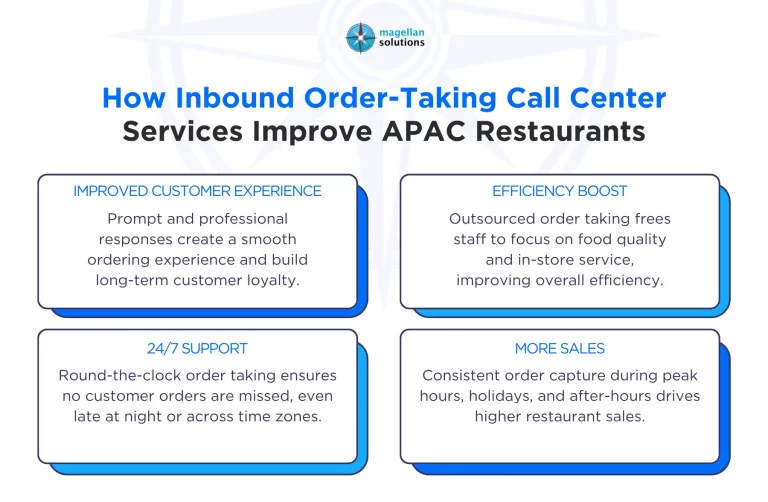 magellan solutions

How Inbound Order-Taking Call Center Services Improve APAC Restaurants

IMPROVED CUSTOMER EXPERIENCE

Prompt and professional responses create a smooth ordering experience and build long-term customer loyalty.

EFFICIENCY BOOST

Outsourced order taking frees staff to focus on food quality and in-store service, improving overall efficiency.

24/7 SUPPORT

Round-the-clock order taking ensures no customer orders are missed, even late at night or across time zones.

MORE SALES

Consistent order capture during peak hours, holidays, and after-hours drives higher restaurant sales.